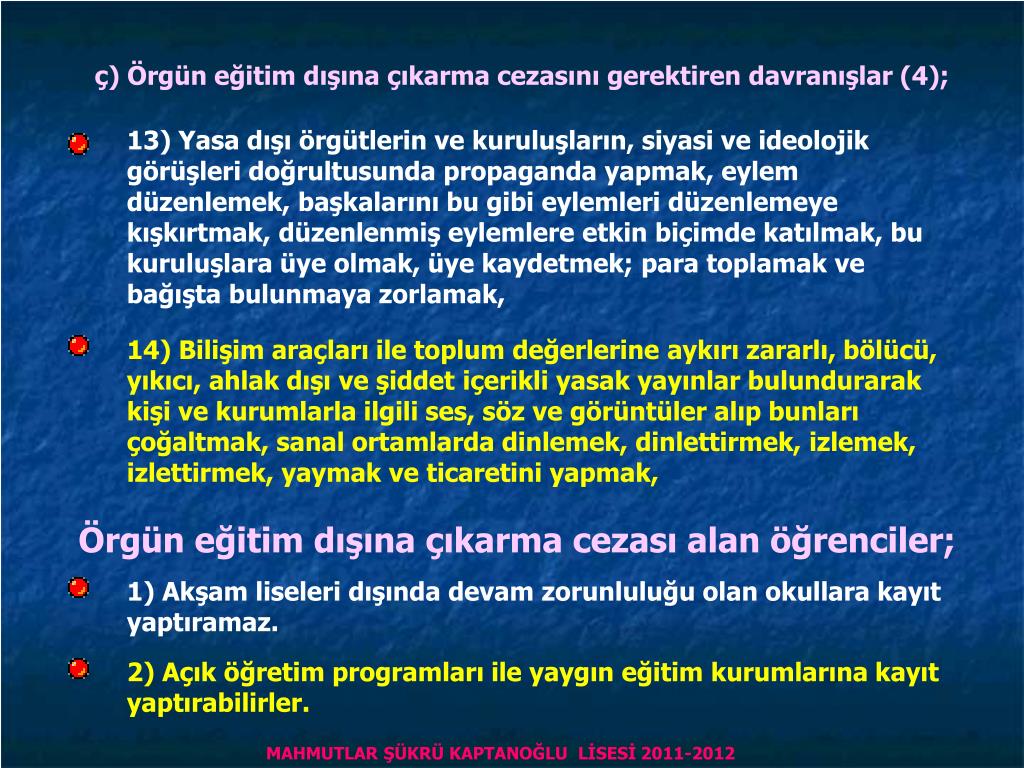 ç) Örgün eğitim dışına çıkarma cezasını gerektiren davranışlar (4);

13) Yasa dışı örgütlerin ve kuruluşların, siyasi ve ideolojik görüşleri doğrultusunda propaganda yapmak, eylem düzenlemek, başkalarını bu gibi eylemleri düzenlemeye kışkırtmak, düzenlenmiş eylemlere etkin biçimde katılmak, bu kuruluşlara üye olmak, üye kaydetmek; para toplamak ve bağışta bulunmaya zorlamak,

14) Bilişim araçları ile toplum değerlerine aykırı zararlı, bölücü, yıkıcı, ahlak dışı ve şiddet içerikli yasak yayınlar bulundurarak kişi ve kurumlarla ilgili ses, söz ve görüntüler alıp bunları çoğaltmak, sanal ortamlarda dinlemek, dinlettirmek, izlemek, izlettirmek, yaymak ve ticaretini yapmak,

Örgün eğitim dışına çıkarma cezası alan öğrenciler;

1) Akşam liseleri dışında devam zorunluluğu olan okullara kayıt yaptıramaz.

2) Açık öğretim programları ile yaygın eğitim kurumlarına kayıt yaptırabilirler.

MAHMUTLAR ŞÜKRÜ KAPTANOĞLU LİSESİ 2011-2012